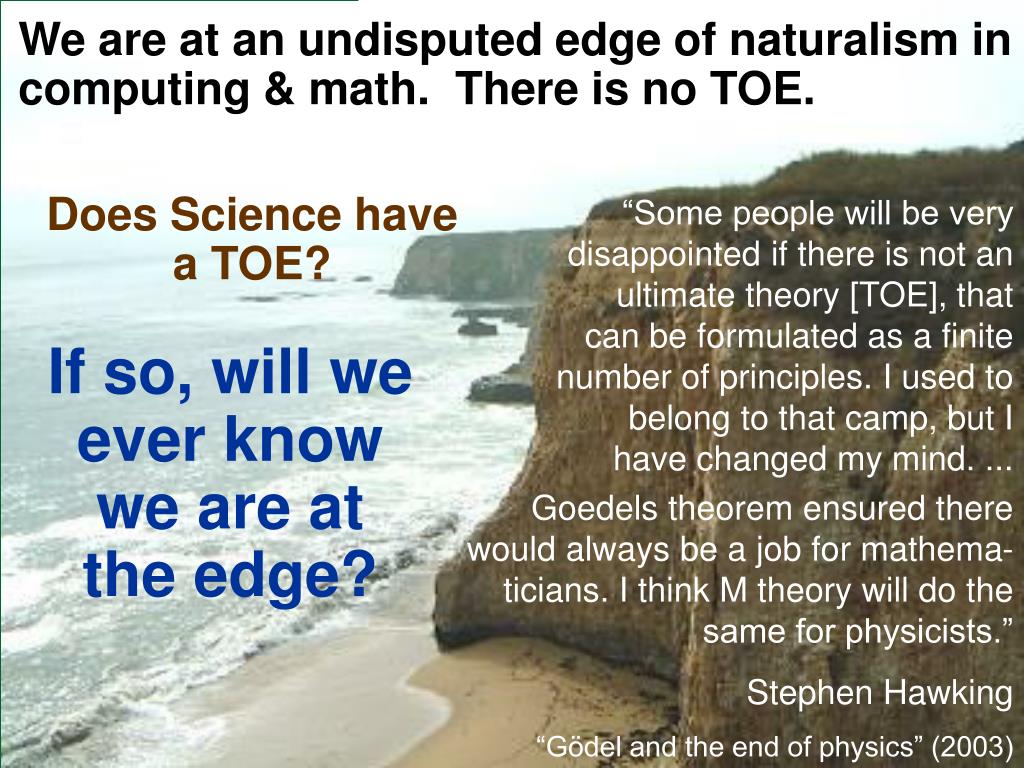 We are at an undisputed edge of naturalism in computing & math. There is no TOE.

Does Science have a TOE?

If so, will we ever know we are at the edge?

“Some people will be very disappointed if there is not an ultimate theory [TOE], that can be formulated as a finite number of principles. I used to belong to that camp, but I have changed my mind. ...

Goedels theorem ensured there would always be a job for mathematicians. I think M theory will do the same for physicists.”

Stephen Hawking

“Gödel and the end of physics” (2003)